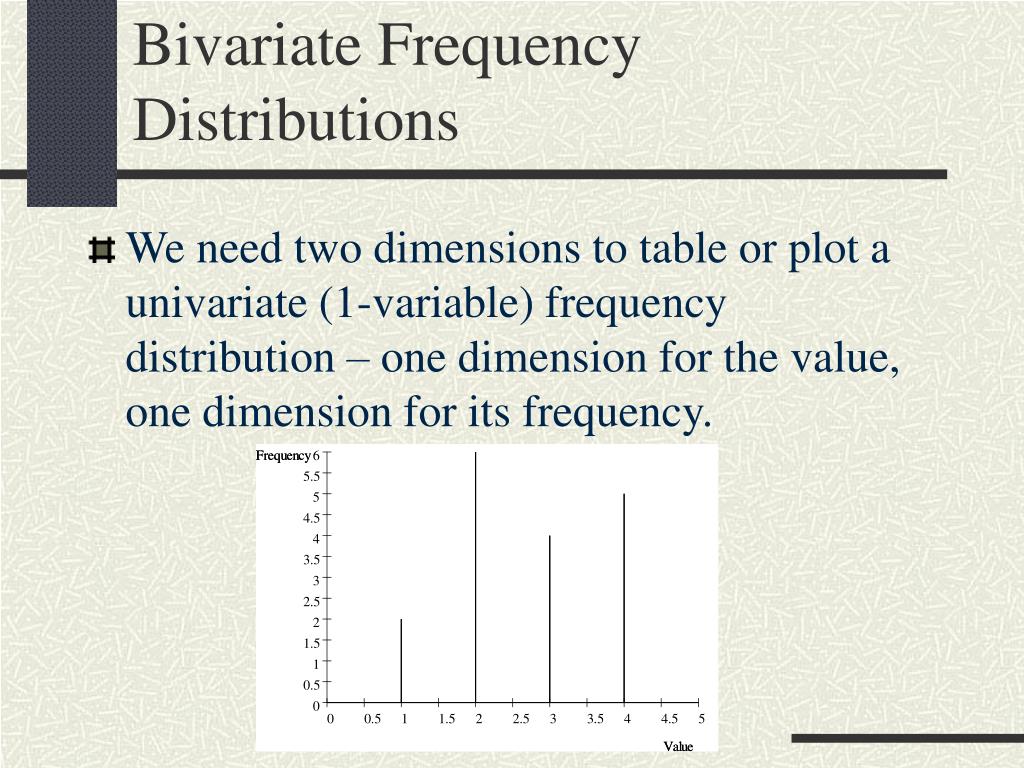 Bivariate Frequency Distributions

We need two dimensions to table or plot a univariate (1-variable) frequency distribution – one dimension for the value, one dimension for its frequency.

Frequency
6
5.5
5
4.5
4
3.5
3
2.5
2
1.5
1
0.5
0
0 0.5 1 1.5 2 2.5 3 3.5 4 4.5 5
Value